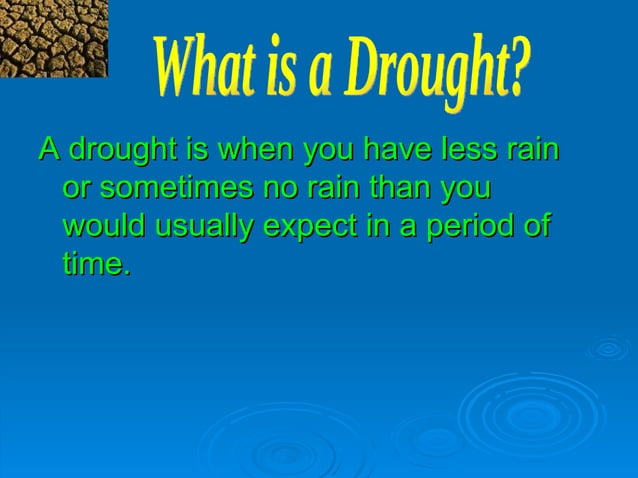 What is a Drought?

A drought is when you have less rain or sometimes no rain than you would usually expect in a period of time.